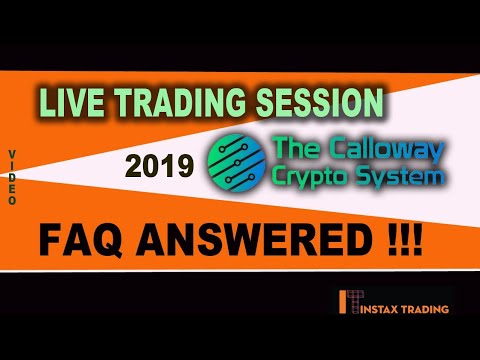 LIVE TRADING SESSION

VIDEO

2019 The Calloway Crypto System

FAQ ANSWERED !!!

INSTAX TRADING